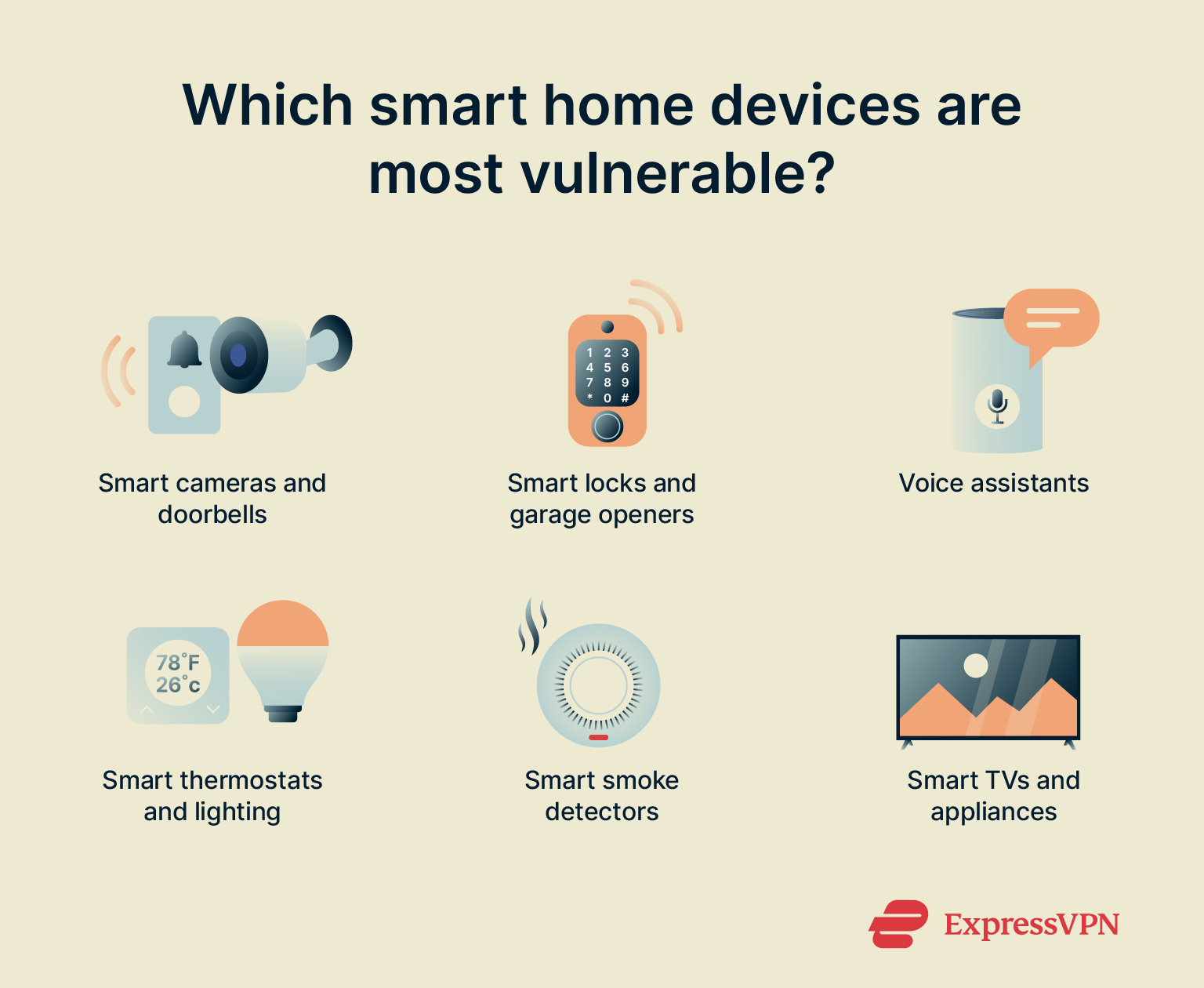 Which smart home devices are most vulnerable?

1 2 3
4 5 6
7 8 9
* 0 #

Smart cameras and doorbells

Smart locks and garage openers

Voice assistants

78°F
26°c

Smart thermostats and lighting

Smart smoke detectors

Smart TVs and appliances

ExpressVPN